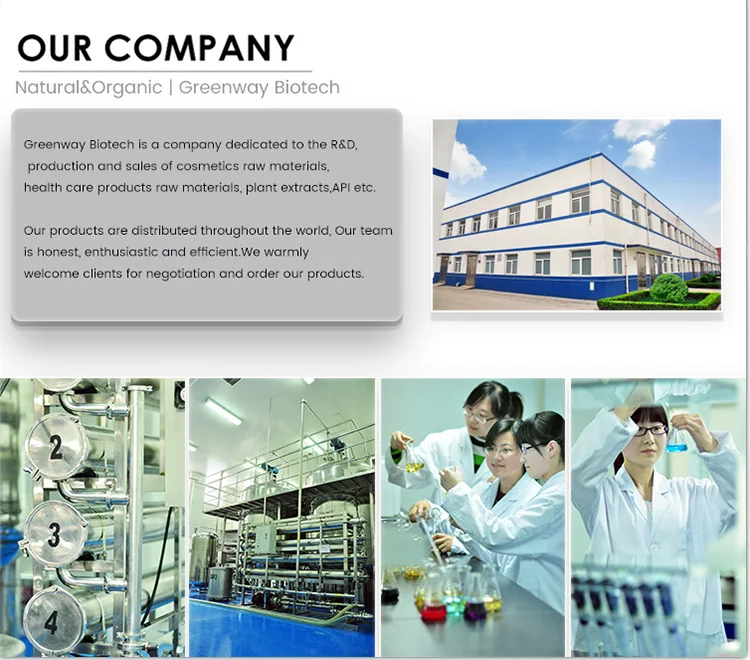 OUR COMPANY

Natural&Organic | Greenway Biotech

Greenway Biotech is a company dedicated to the R&D, production and sales of cosmetics raw materials, health care products raw materials, plant extracts,API etc.

Our products are distributed throughout the world, Our team is honest, enthusiastic and efficient.We warmly welcome clients for negotiation and order our products.

2

3

4